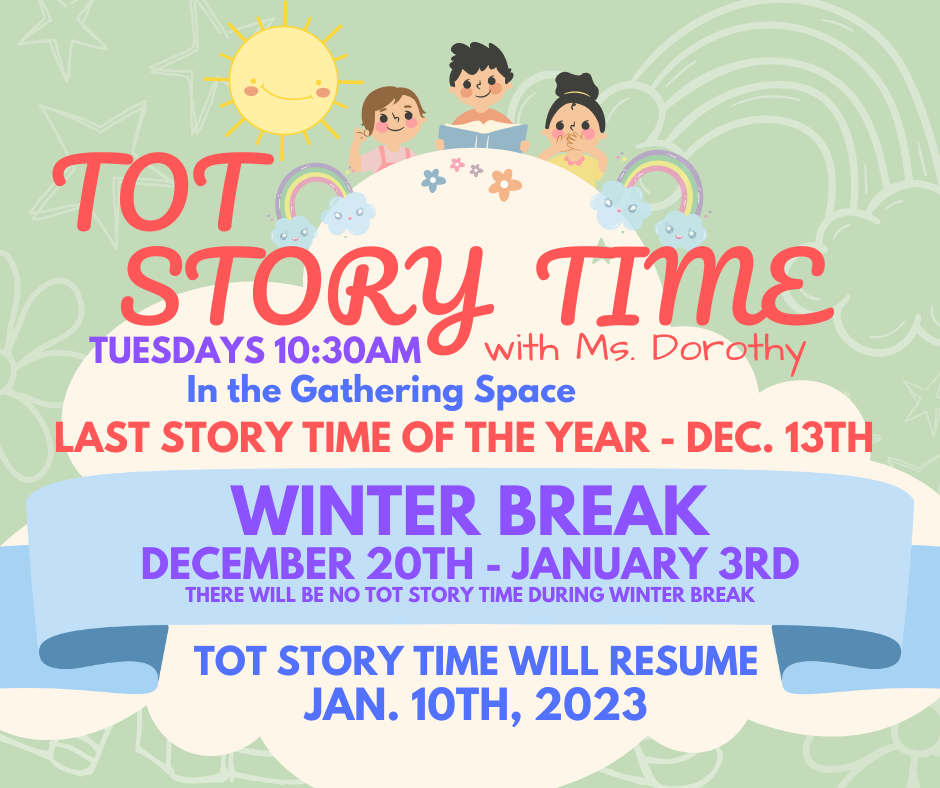 TOT STORY TIME

TUESDAYS 10:30AM with Ms. Dorothy

In the Gathering Space

LAST STORY TIME OF THE YEAR - DEC. 13TH

WINTER BREAK

DECEMBER 20TH - JANUARY 3RD

THERE WILL BE NO TOT STORY TIME DURING WINTER BREAK

TOT STORY TIME WILL RESUME JAN. 10TH, 2023